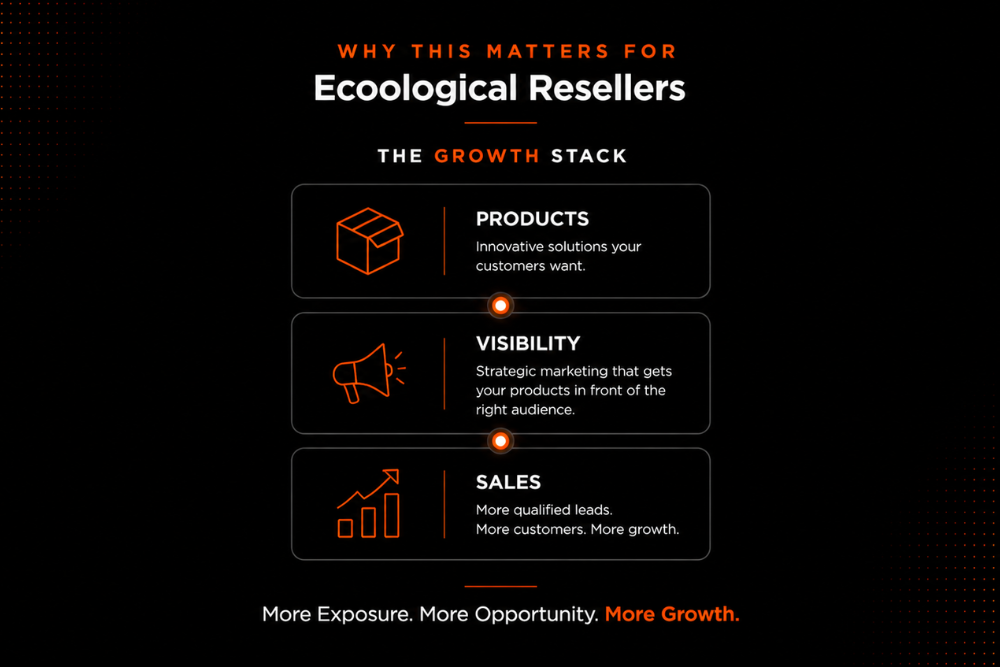 WHY THIS MATTERS FOR

Ecoological Resellers

THE GROWTH STACK

PRODUCTS
Innovative solutions your customers want.

VISIBILITY
Strategic marketing that gets your products in front of the right audience.

SALES
More qualified leads.
More customers. More growth.

More Exposure. More Opportunity. More Growth.